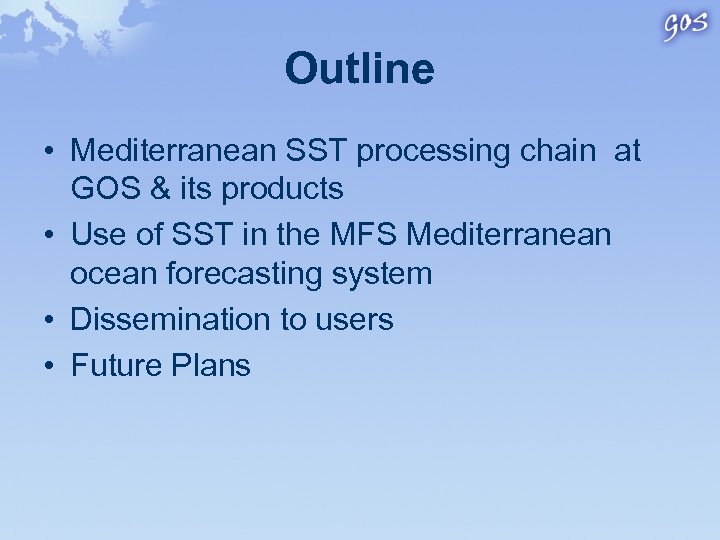 GOS

Outline

• Mediterranean SST processing chain at GOS & its products
• Use of SST in the MFS Mediterranean ocean forecasting system
• Dissemination to users
• Future Plans